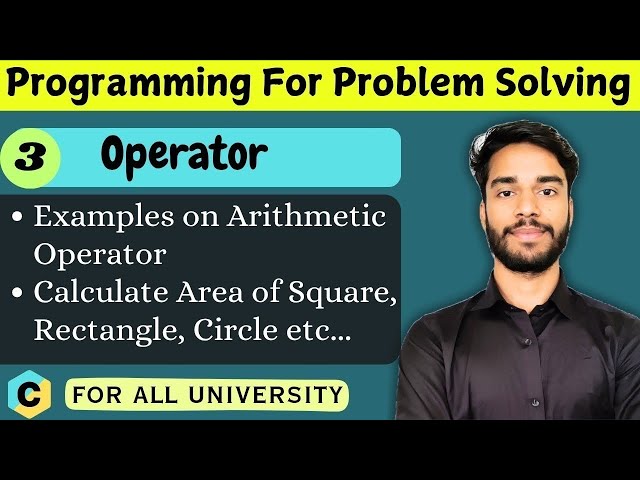 Programming For Problem Solving

3 Operator

• Examples on Arithmetic Operator
• Calculate Area of Square, Rectangle, Circle etc...

C FOR ALL UNIVERSITY